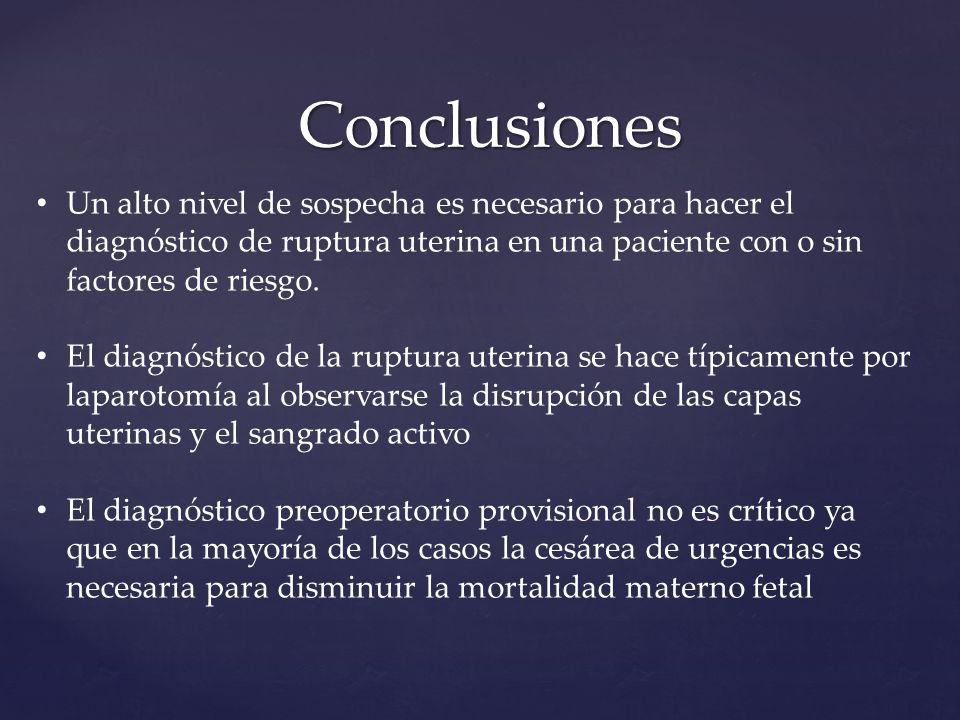 Conclusiones

• Un alto nivel de sospecha es necesario para hacer el diagnóstico de ruptura uterina en una paciente con o sin factores de riesgo.

• El diagnóstico de la ruptura uterina se hace típicamente por laparotomía al observarse la disrupción de las capas uterinas y el sangrado activo

• El diagnóstico preoperatorio provisional no es crítico ya que en la mayoría de los casos la cesárea de urgencias es necesaria para disminuir la mortalidad materno fetal